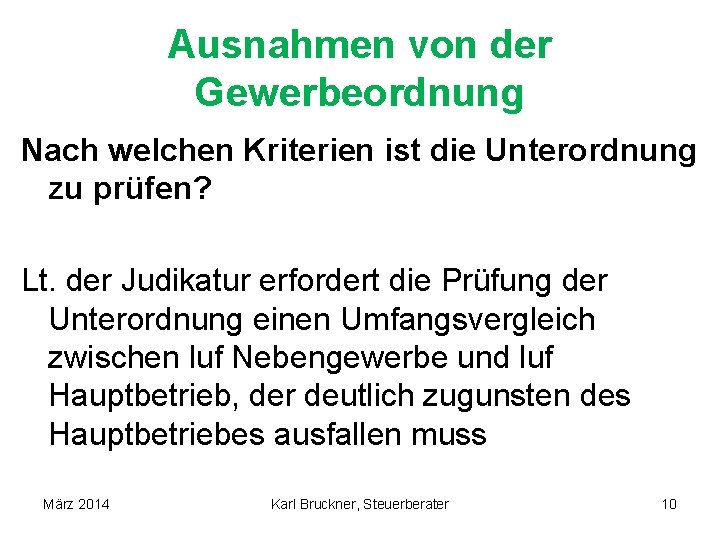 Ausnahmen von der Gewerbeordnung

Nach welchen Kriterien ist die Unterordnung zu prüfen?

Lt. der Judikatur erfordert die Prüfung der Unterordnung einen Umfangsvergleich zwischen luf Nebengewerbe und luf Hauptbetrieb, der deutlich zugunsten des Hauptbetriebes ausfallen muss

März 2014

Karl Bruckner, Steuerberater

10